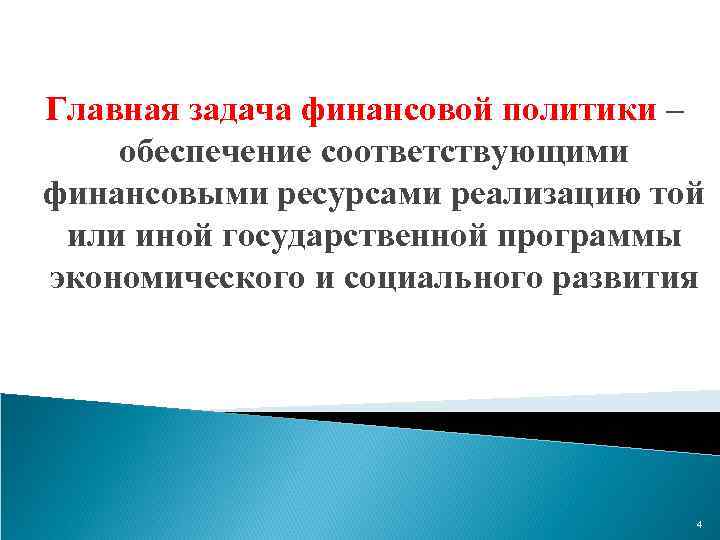 Главная задача финансовой политики – обеспечение соответствующими финансовыми ресурсами реализацию той или иной государственной программы экономического и социального развития

4